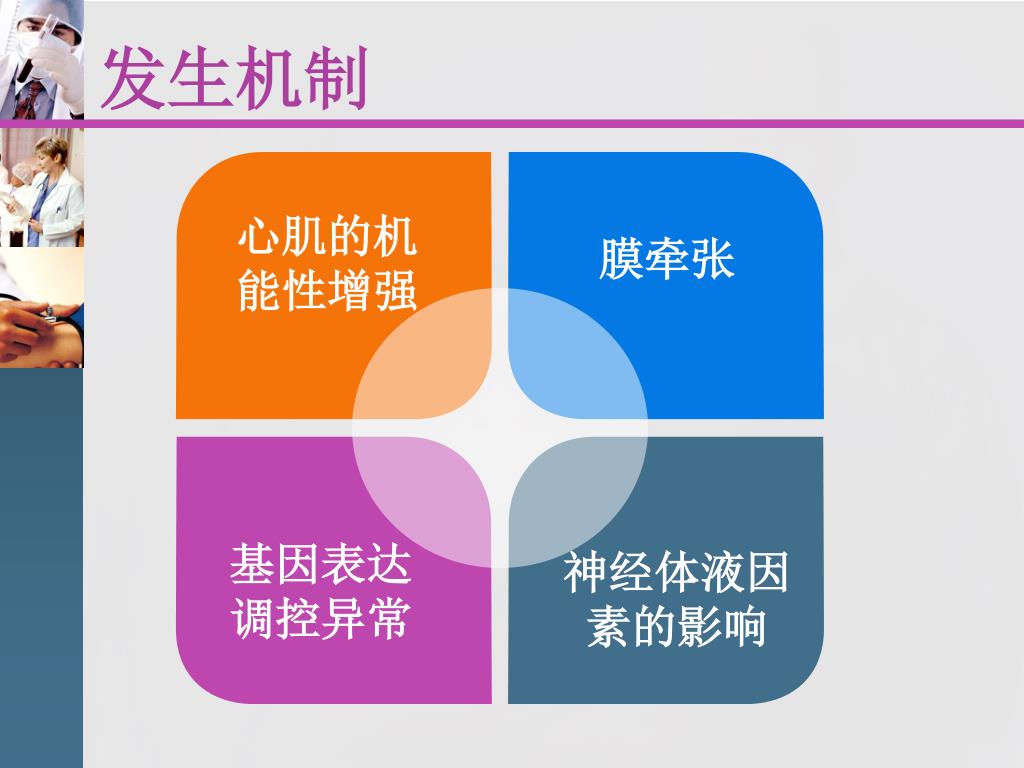 发生机制

心肌的机能性增强

膜牵张

基因表达调控异常

神经体液因素的影响